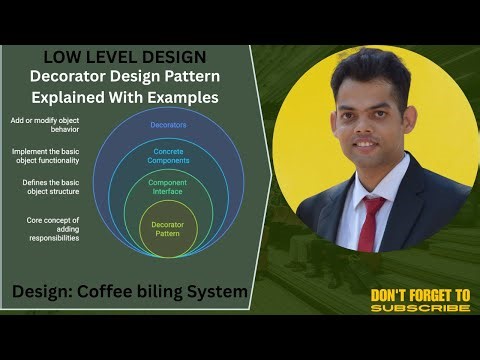 LOW LEVEL DESIGN
Decorator Design Pattern
Explained With Examples

Add or modify object behavior

Implement the basic object functionality

Defines the basic object structure

Core concept of adding responsibilities

Decorators

Concrete Components

Component Interface

Decorator Pattern

Design: Coffee biling System

DON'T FORGET TO
SUBSCRIBE